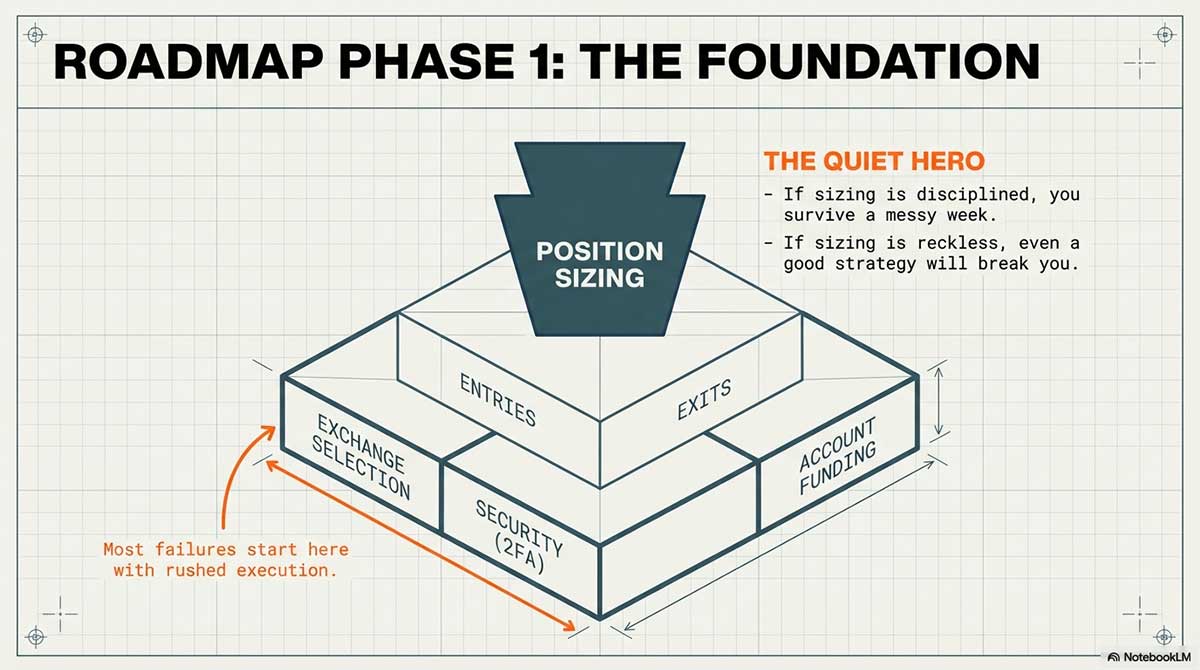 ROADMAP PHASE 1: THE FOUNDATION

THE QUIET HERO

- If sizing is disciplined, you survive a messy week.
- If sizing is reckless, even a good strategy will break you.

POSITION SIZING

ENTRIES

EXITS

EXCHANGE SELECTION

SECURITY (2FA)

ACCOUNT FUNDING

Most failures start here with rushed execution.

NotebookLM